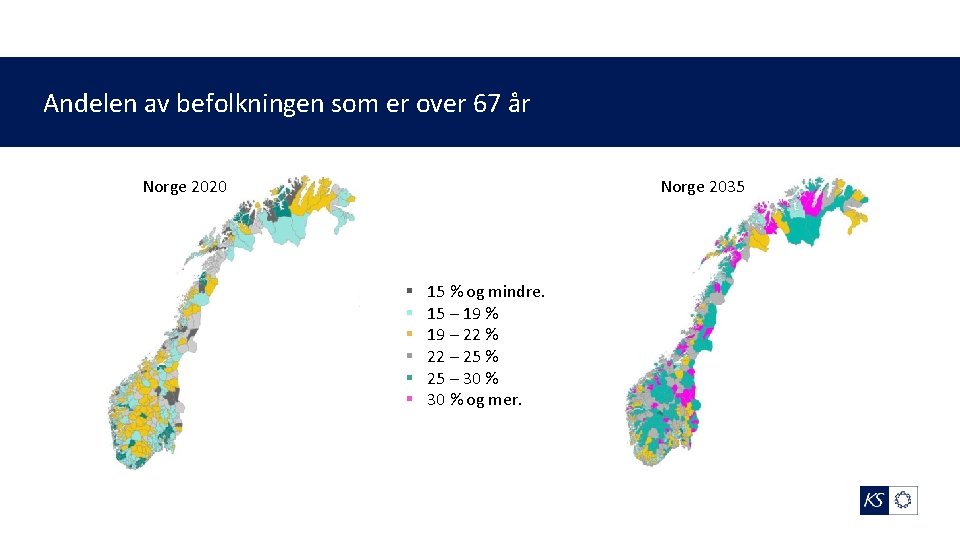 Andelen av befolkningen som er over 67 år

Norge 2020

Norge 2035

15 % og mindre.
15 – 19 %
19 – 22 %
22 – 25 %
25 – 30 %
30 % og mer.

KS